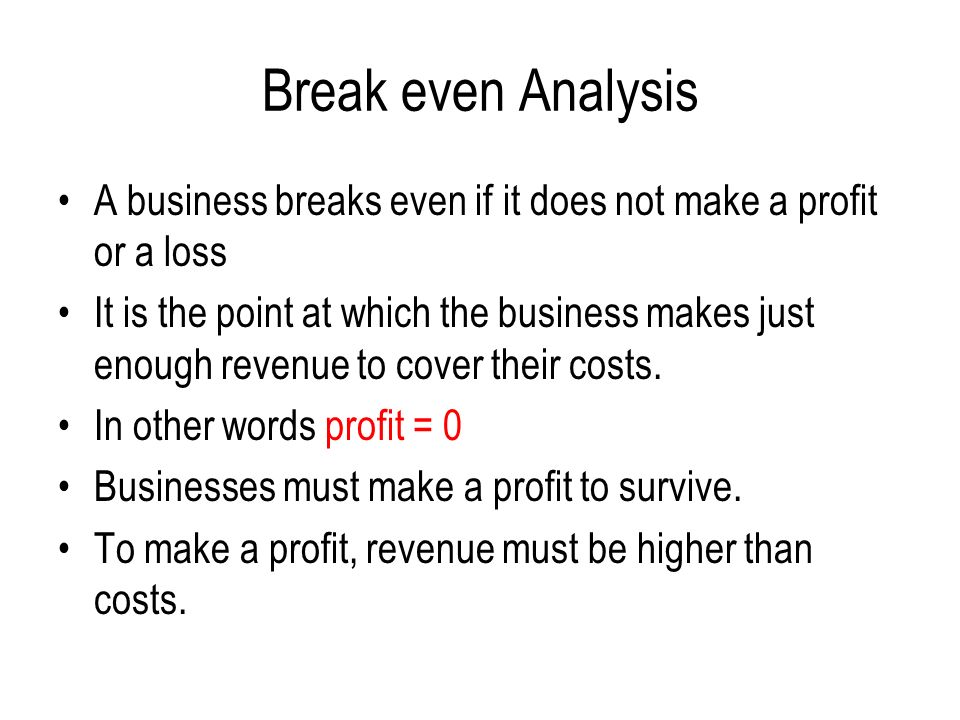 Break even Analysis

• A business breaks even if it does not make a profit or a loss

• It is the point at which the business makes just enough revenue to cover their costs.

• In other words profit = 0

• Businesses must make a profit to survive.

• To make a profit, revenue must be higher than costs.